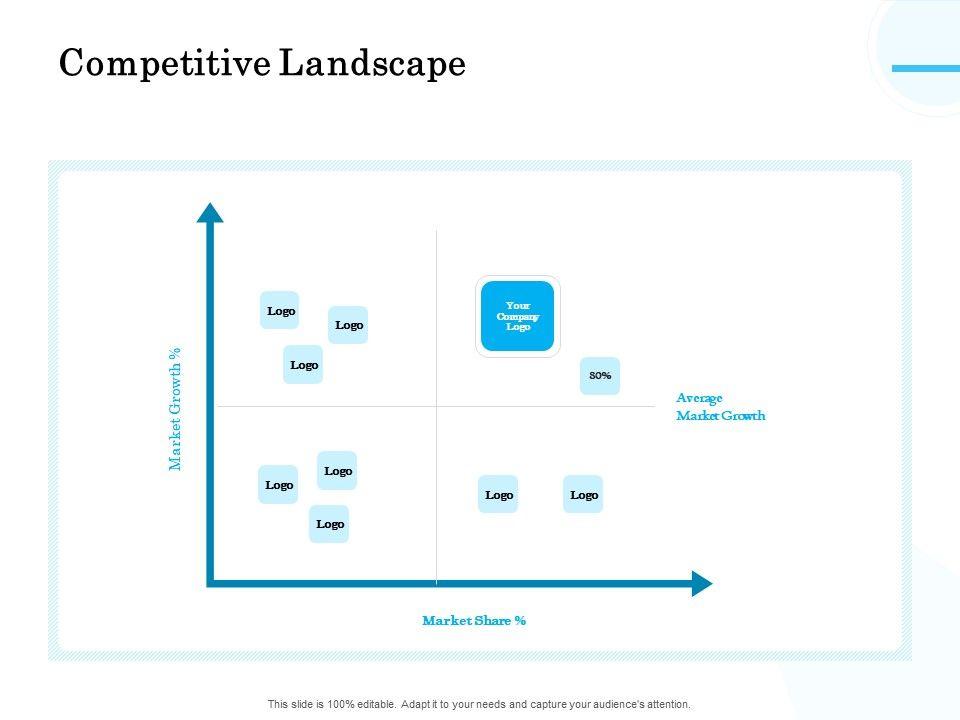 Competitive Landscape

Market Growth %

Logo

Logo

Logo

Your Company Logo

80%

Average Market Growth

Logo

Logo

Logo

Logo

Logo

Market Share %

This slide is 100% editable. Adapt it to your needs and capture your audience's attention.